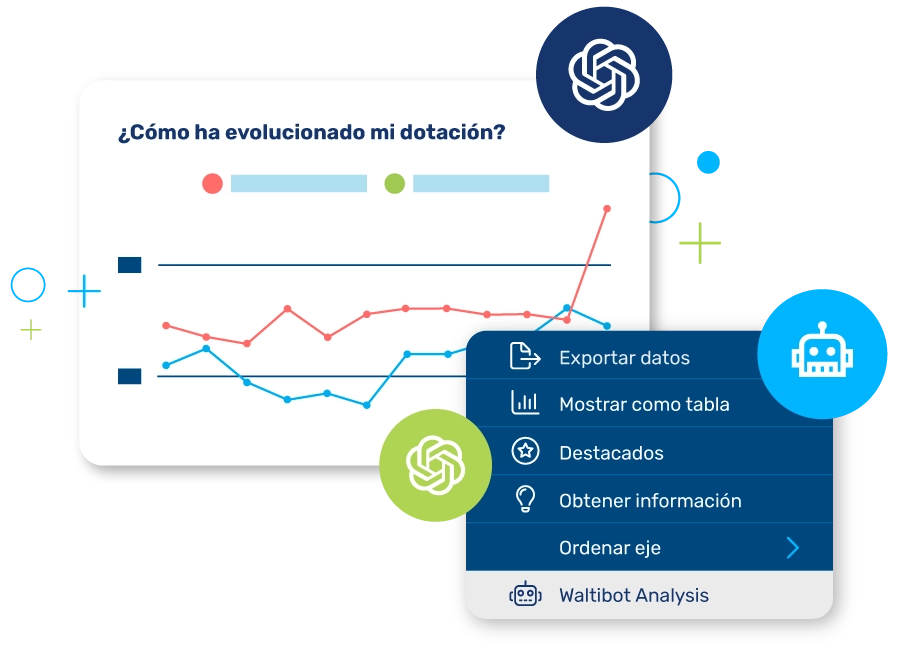 ¿Cómo ha evolucionado mi dotación?

Exportar datos
Mostrar como tabla
Destacados
Obtener información
Ordenar eje
Waltibot Analysis